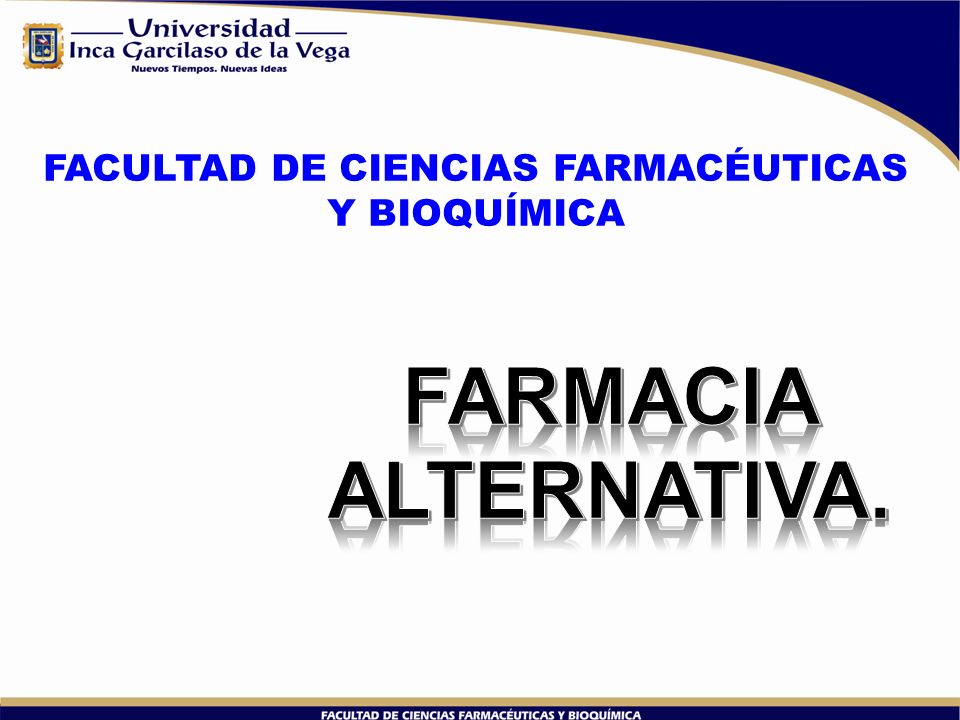 Universidad
Inca Garcilaso de la Vega
Nuevos Tiempos. Nuevas Ideas

FACULTAD DE CIENCIAS FARMACÉUTICAS Y BIOQUÍMICA

FARMACIA ALTERNATIVA.

FACULTAD DE CIENCIAS FARMACÉUTICAS Y BIOQUÍMICA